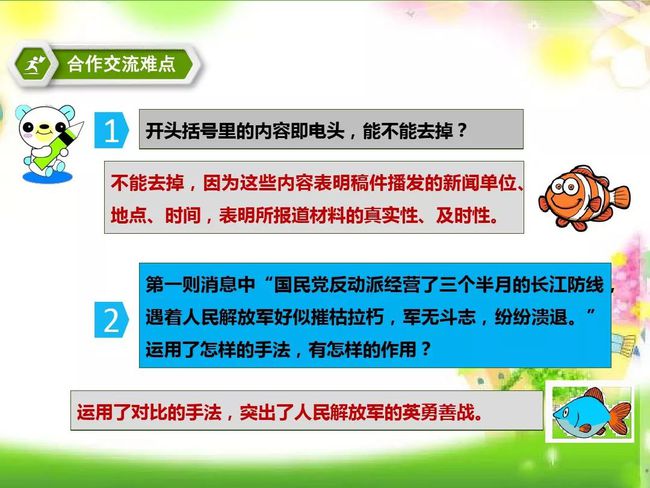 合作交流难点

1

开头括号里的内容即电头，能不能去掉？

不能去掉，因为这些内容表明稿件播发的新闻单位、地点、时间，表明所报道材料的真实性、及时性。

2

第一则消息中“国民党反动派经营了三个半月的长江防线，遇着人民解放军好似摧枯拉朽，军无斗志，纷纷溃退。”运用了怎样的手法，有怎样的作用？

运用了对比的手法，突出了人民解放军的英勇善战。